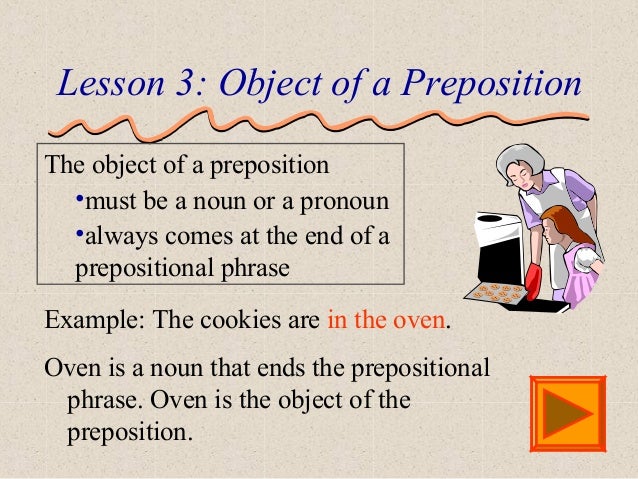 Lesson 3: Object of a Preposition

The object of a preposition
•must be a noun or a pronoun
•always comes at the end of a prepositional phrase

Example: The cookies are in the oven.

Oven is a noun that ends the prepositional phrase. Oven is the object of the preposition.